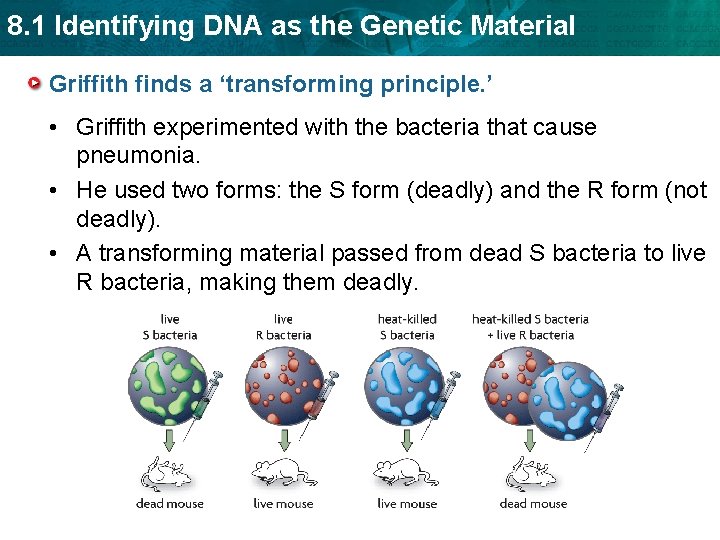 8.1 Identifying DNA as the Genetic Material

Griffith finds a ‘transforming principle.’

• Griffith experimented with the bacteria that cause pneumonia.

• He used two forms: the S form (deadly) and the R form (not deadly).

• A transforming material passed from dead S bacteria to live R bacteria, making them deadly.

live S bacteria

live R bacteria

heat-killed S bacteria

heat-killed S bacteria + live R bacteria

dead mouse

live mouse

live mouse

dead mouse